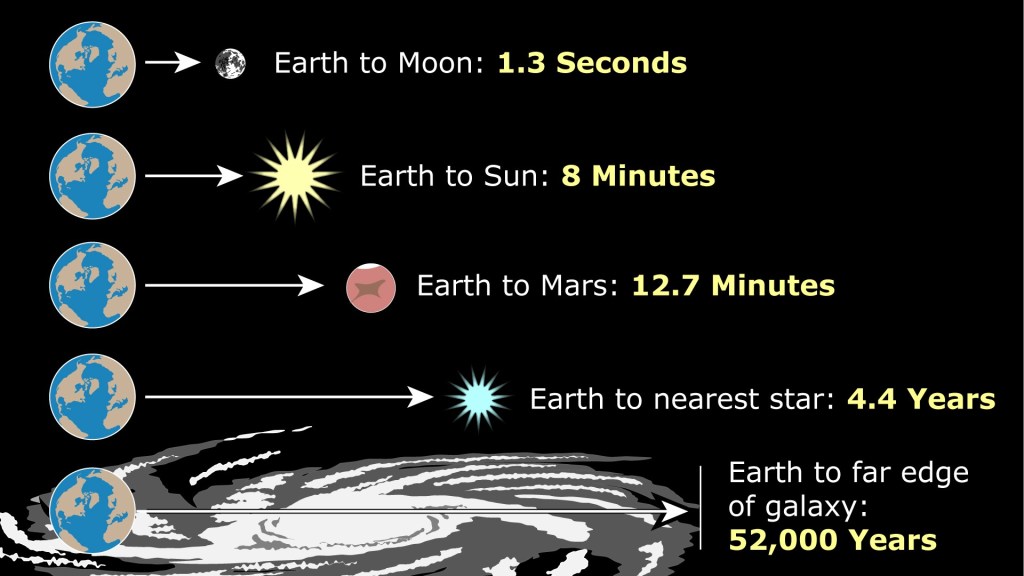 Earth to Moon: 1.3 Seconds

Earth to Sun: 8 Minutes

Earth to Mars: 12.7 Minutes

Earth to nearest star: 4.4 Years

Earth to far edge of galaxy: 52,000 Years